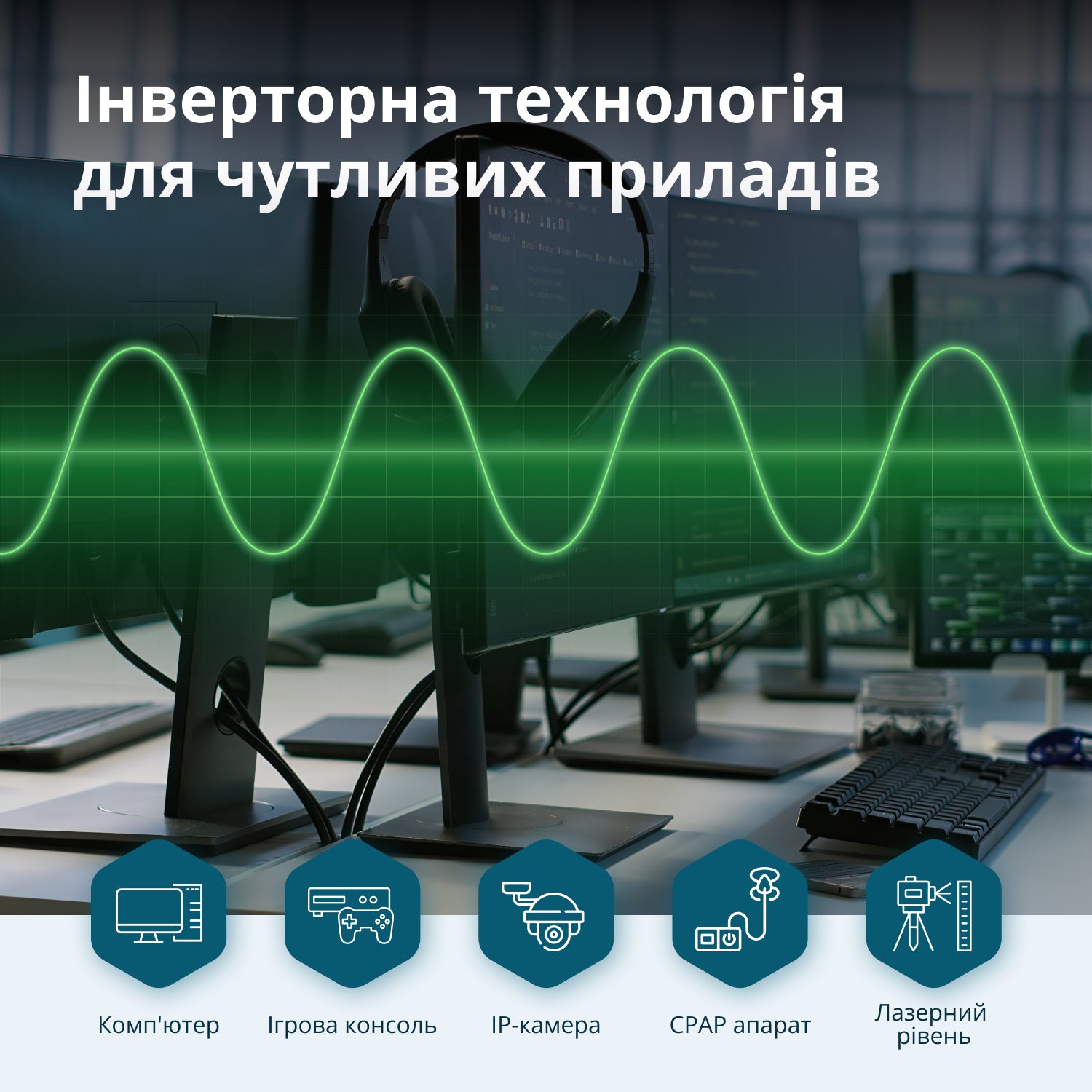 Інверторна технологія для чутливих приладів

Комп'ютер

Ігрова консоль

IP-камера

CPAP апарат

Лазерний рівень